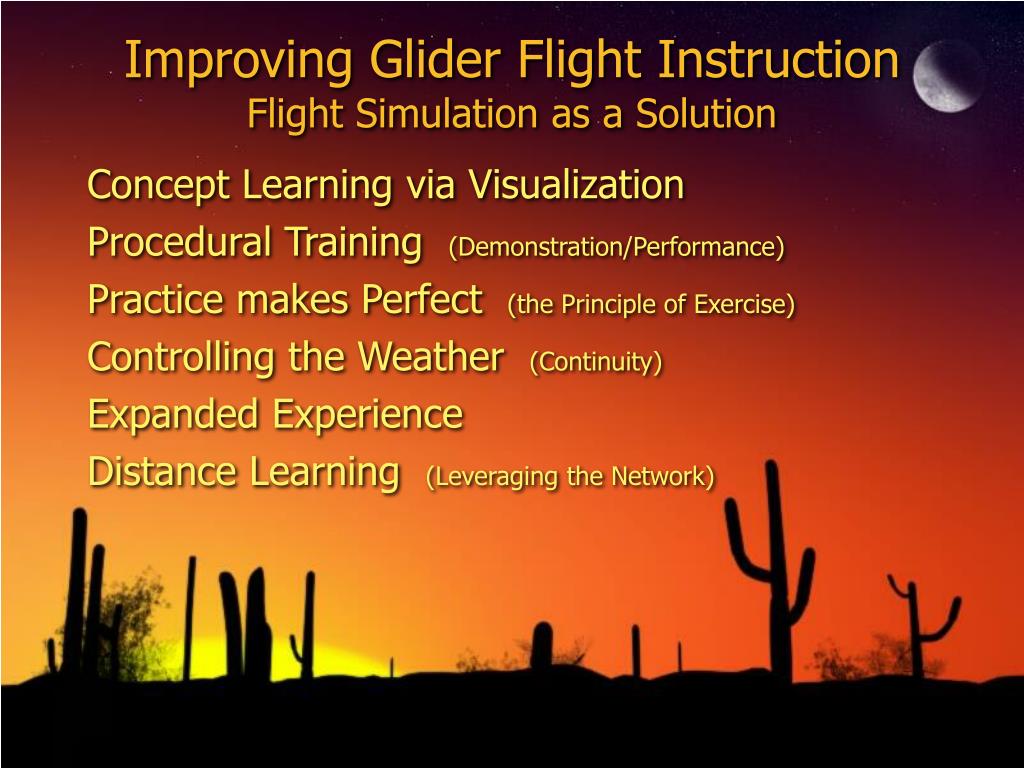 Improving Glider Flight Instruction
Flight Simulation as a Solution

Concept Learning via Visualization
Procedural Training (Demonstration/Performance)
Practice makes Perfect (the Principle of Exercise)
Controlling the Weather (Continuity)
Expanded Experience
Distance Learning (Leveraging the Network)